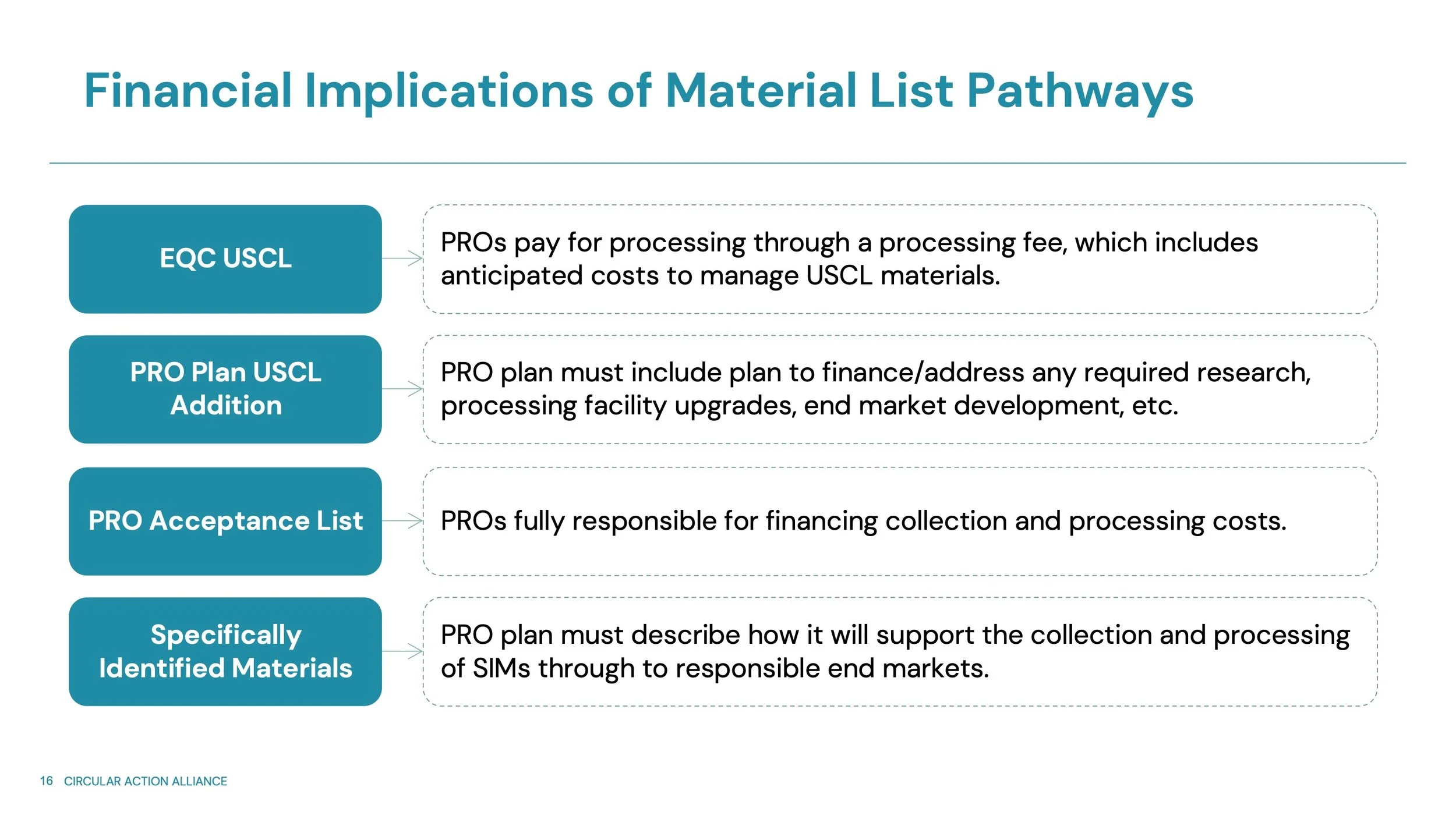 Financial Implications of Material List Pathways

EQC USCL

PROs pay for processing through a processing fee, which includes anticipated costs to manage USCL materials.

PRO Plan USCL Addition

PRO plan must include plan to finance/address any required research, processing facility upgrades, end market development, etc.

PRO Acceptance List

PROs fully responsible for financing collection and processing costs.

Specifically Identified Materials

PRO plan must describe how it will support the collection and processing of SIMs through to responsible end markets.

16 CIRCULAR ACTION ALLIANCE